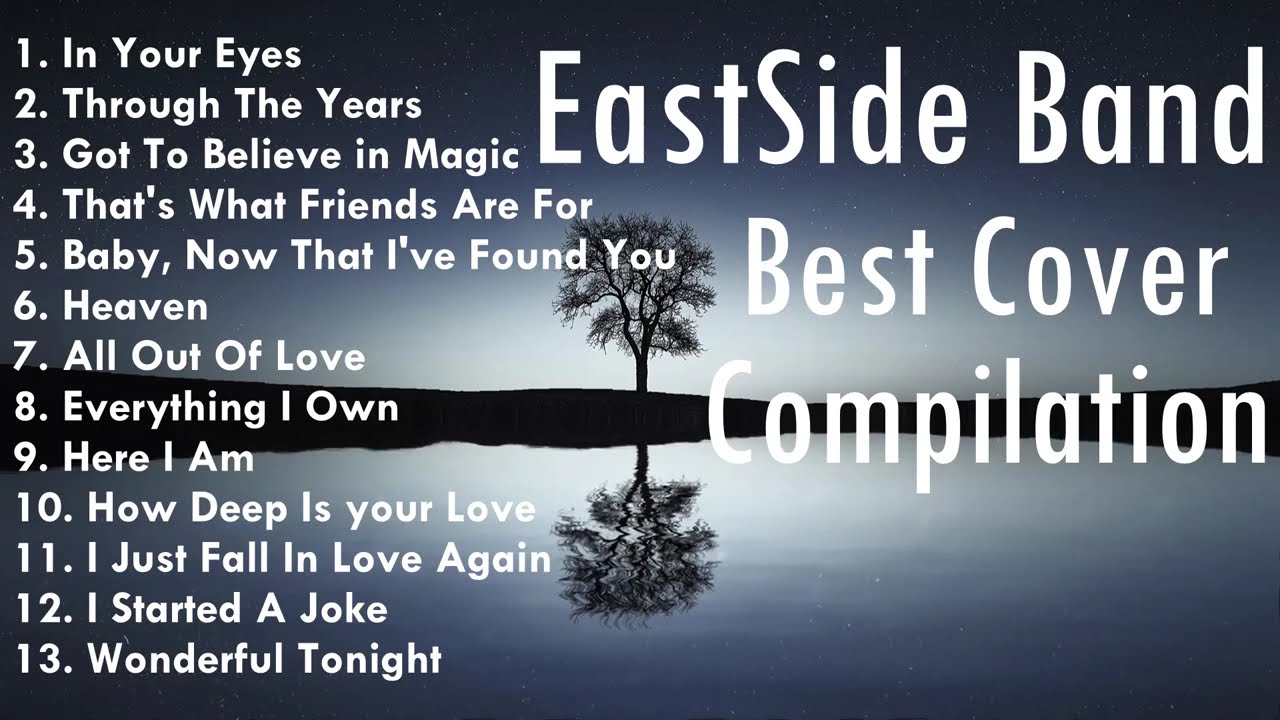 1. In Your Eyes
2. Through The Years
3. Got To Believe in Magic
4. That's What Friends Are For
5. Baby, Now That I've Found You
6. Heaven
7. All Out Of Love
8. Everything I Own
9. Here I Am
10. How Deep Is your Love
11. I Just Fall In Love Again
12. I Started A Joke
13. Wonderful Tonight

EastSide Band
Best Cover
Compilation